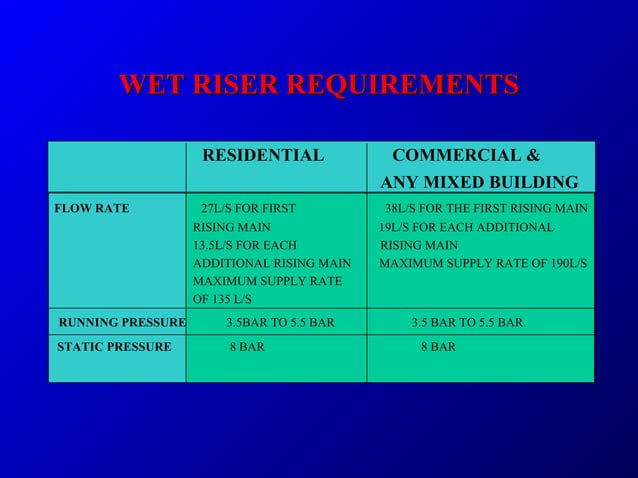 WET RISER REQUIREMENTS

| | RESIDENTIAL | COMMERCIAL & ANY MIXED BUILDING |
|---|---|---|
| FLOW RATE | 27L/S FOR FIRST RISING MAIN 13.5L/S FOR EACH ADDITIONAL RISING MAIN MAXIMUM SUPPLY RATE OF 135 L/S | 38L/S FOR THE FIRST RISING MAIN 19L/S FOR EACH ADDITIONAL RISING MAIN MAXIMUM SUPPLY RATE OF 190L/S |
| RUNNING PRESSURE | 3.5BAR TO 5.5 BAR | 3.5 BAR TO 5.5 BAR |
| STATIC PRESSURE | 8 BAR | 8 BAR |